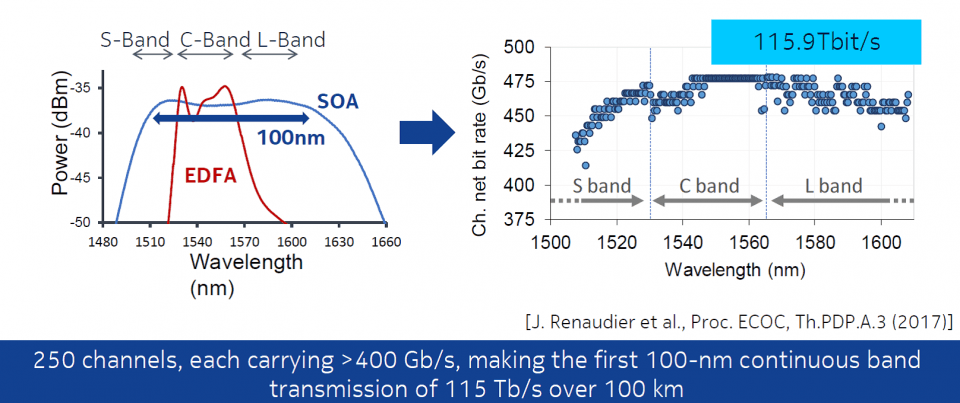 S-Band C-Band L-Band

Power (dBm)

-35

-40

-45

-50

SOA

100nm

EDFA

1480 1510 1540 1570 1600 1630 1660

Wavelength (nm)

115.9Tbit/s

Ch. net bit rate (Gb/s)

500

475

450

425

400

375

S band

C band

L band

1500 1520 1540 1560 1580 1600

Wavelength (nm)

[J. Renaudier et al., Proc. ECOC, Th.PDP.A.3 (2017)]

250 channels, each carrying >400 Gb/s, making the first 100-nm continuous band transmission of 115 Tb/s over 100 km